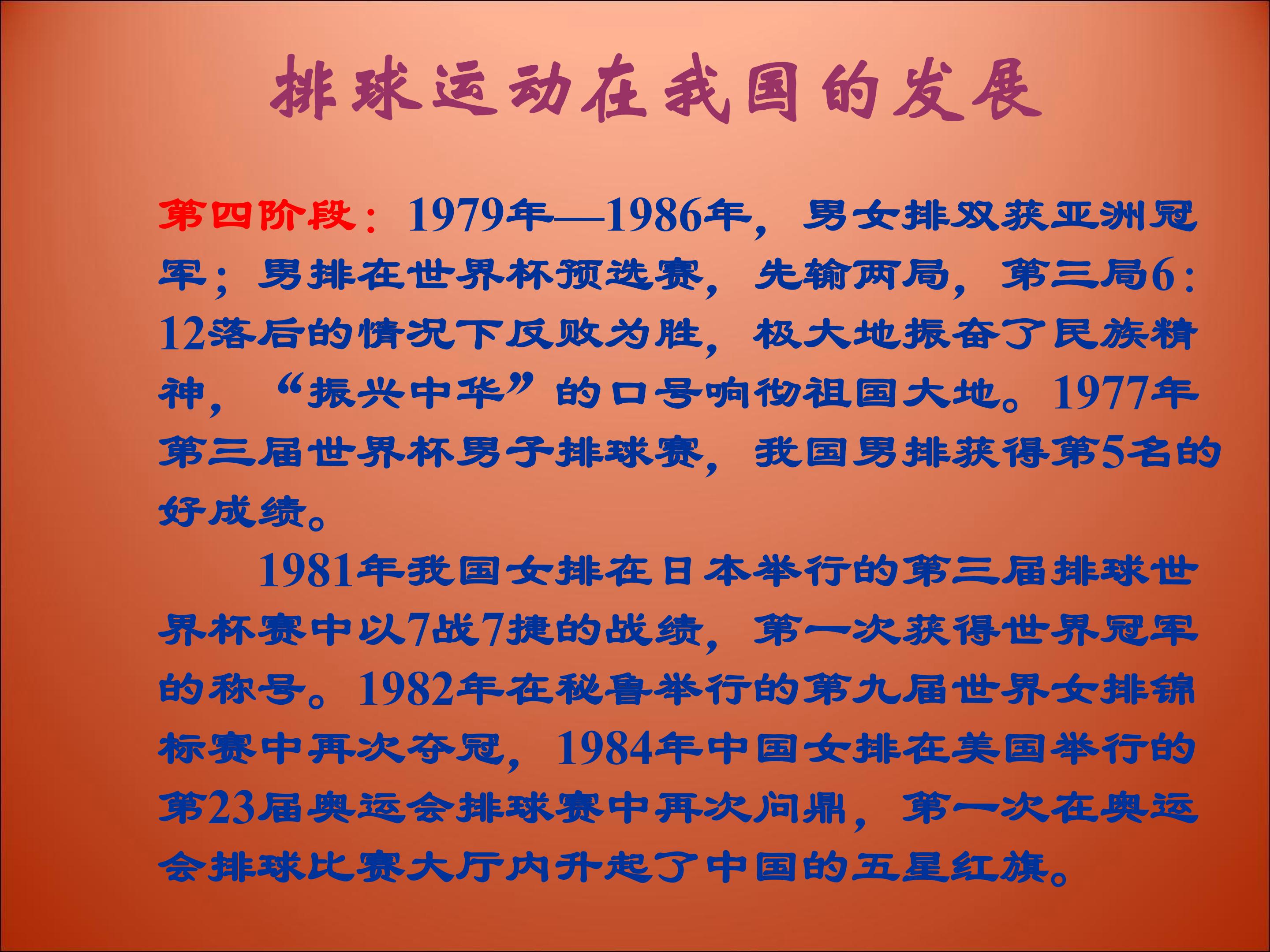 排球运动在我国的发展

第四阶段：1979年—1986年，男女排双获亚洲冠军；男排在世界杯预选赛，先输两局，第三局6：12落后的情况下反败为胜，极大地振奋了民族精神，“振兴中华”的口号响彻祖国大地。1977年第三届世界杯男子排球赛，我国男排获得第5名的好成绩。

1981年我国女排在日本举行的第三届排球世界杯赛中以7战7捷的战绩，第一次获得世界冠军的称号。1982年在秘鲁举行的第九届世界女排锦标赛中再次夺冠，1984年中国女排在美国举行的第23届奥运会排球赛中再次问鼎，第一次在奥运会排球比赛大厅内升起了中国的五星红旗。